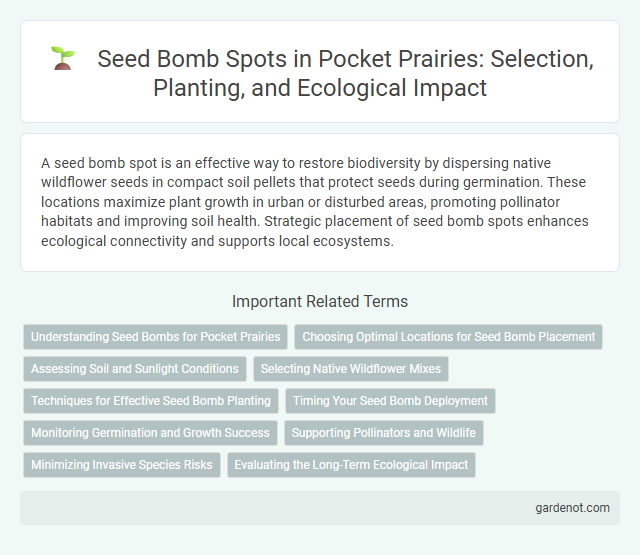 Seed Bomb Spots in Pocket Prairies: Selection, Planting, and Ecological Impact

A seed bomb spot is an effective way to restore biodiversity by dispersing native wildflower seeds in compact soil pellets that protect seeds during germination. These locations maximize plant growth in urban or disturbed areas, promoting pollinator habitats and improving soil health. Strategic placement of seed bomb spots enhances ecological connectivity and supports local ecosystems.

Important Related Terms

Understanding Seed Bombs for Pocket Prairies

Choosing Optimal Locations for Seed Bomb Placement

Assessing Soil and Sunlight Conditions

Selecting Native Wildflower Mixes

Techniques for Effective Seed Bomb Planting

Timing Your Seed Bomb Deployment

Monitoring Germination and Growth Success

Supporting Pollinators and Wildlife

Minimizing Invasive Species Risks

Evaluating the Long-Term Ecological Impact

gardenot.com